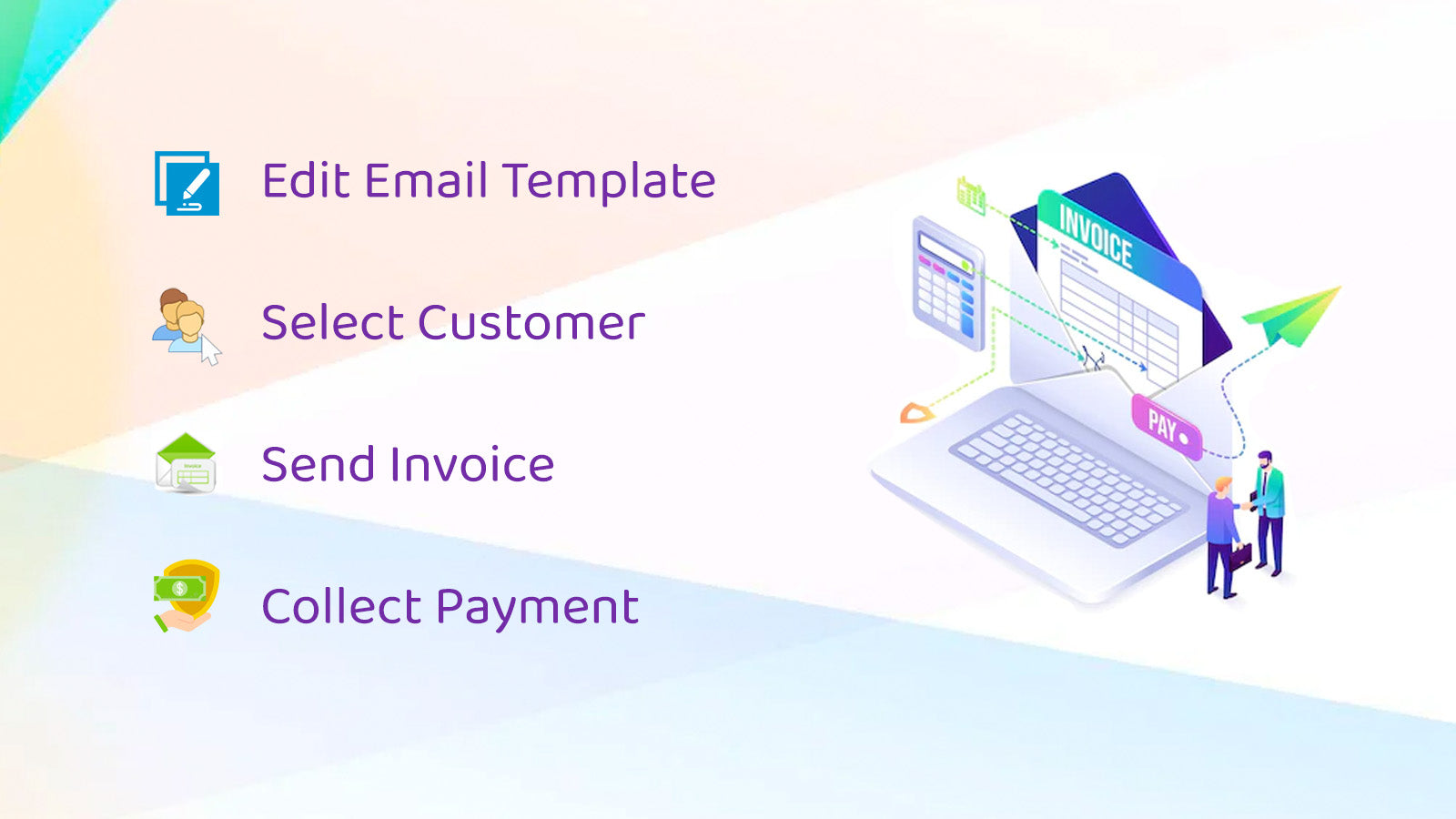 Edit Email Template

Select Customer

Send Invoice

Collect Payment

INVOICE

PAY